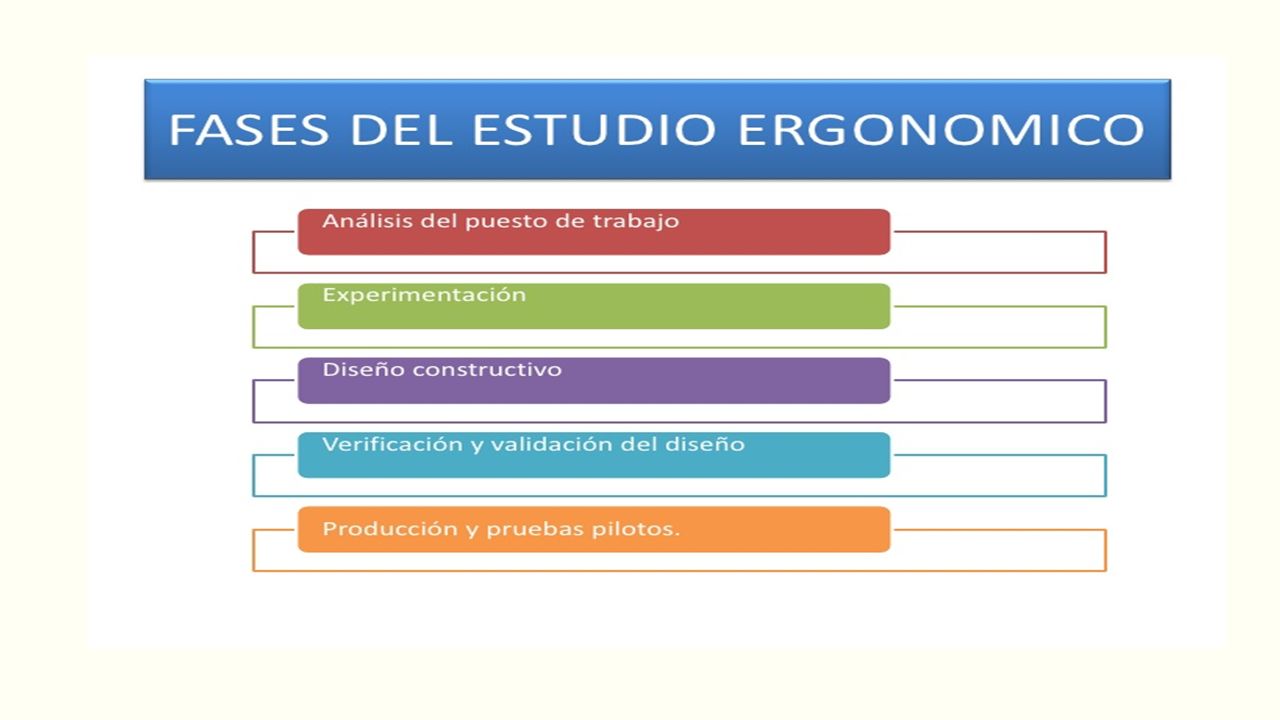 FASES DEL ESTUDIO ERGONOMICO

Análisis del puesto de trabajo

Experimentación

Diseño constructivo

Verificación y validación del diseño

Producción y pruebas pilotos.